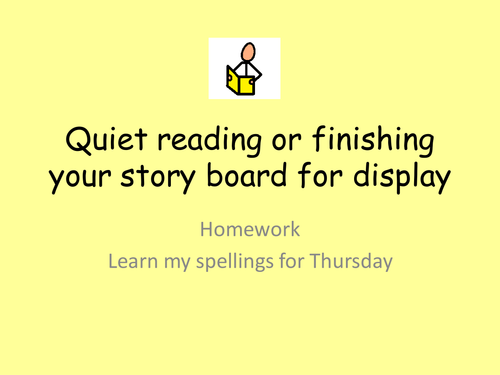 Quiet reading or finishing your story board for display

Homework

Learn my spellings for Thursday